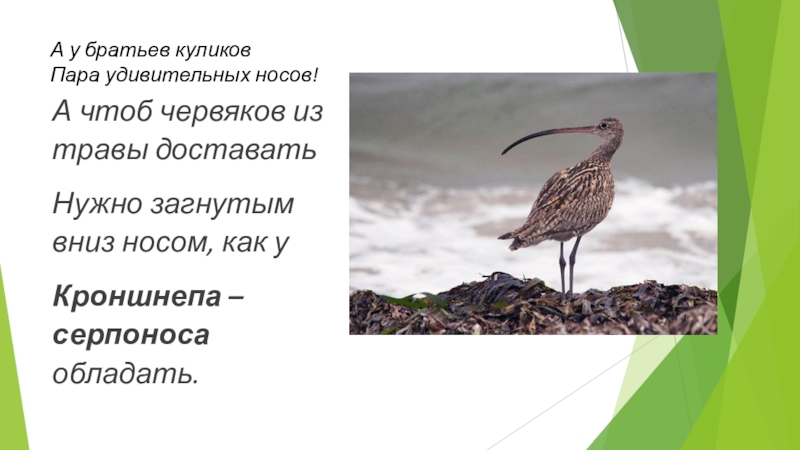 А у братьев куликов
Пара удивительных носов!

А чтоб червяков из травы доставать

Нужно загнутым вниз носом, как у

Кроншнепа – серпоноса обладать.